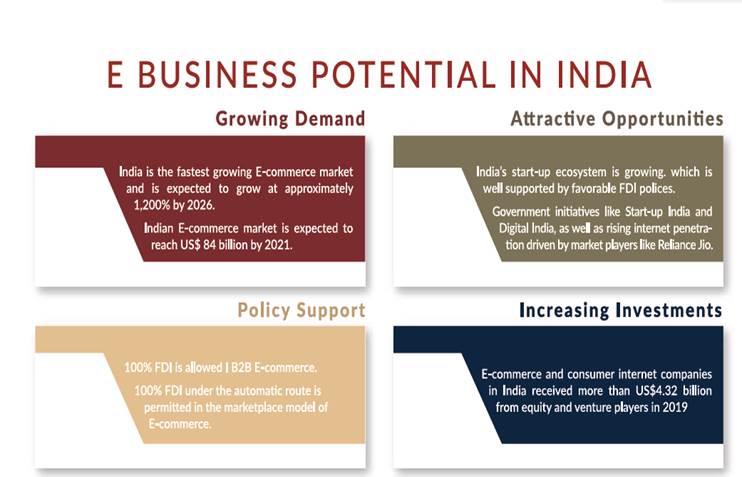 E BUSINESS POTENTIAL IN INDIA

Growing Demand

India is the fastest growing E-commerce market and is expected to grow at approximately 1,200% by 2026.

Indian E-commerce market is expected to reach US$ 84 billion by 2021.

Attractive Opportunities

India's start-up ecosystem is growing. which is well supported by favorable FDI polices.

Government initiatives like Start-up India and Digital India, as well as rising internet penetration driven by market players like Reliance Jio.

Policy Support

100% FDI is allowed I B2B E-commerce.

100% FDI under the automatic route is permitted in the marketplace model of E-commerce.

Increasing Investments

E-commerce and consumer internet companies in India received more than US$4.32 billion from equity and venture players in 2019